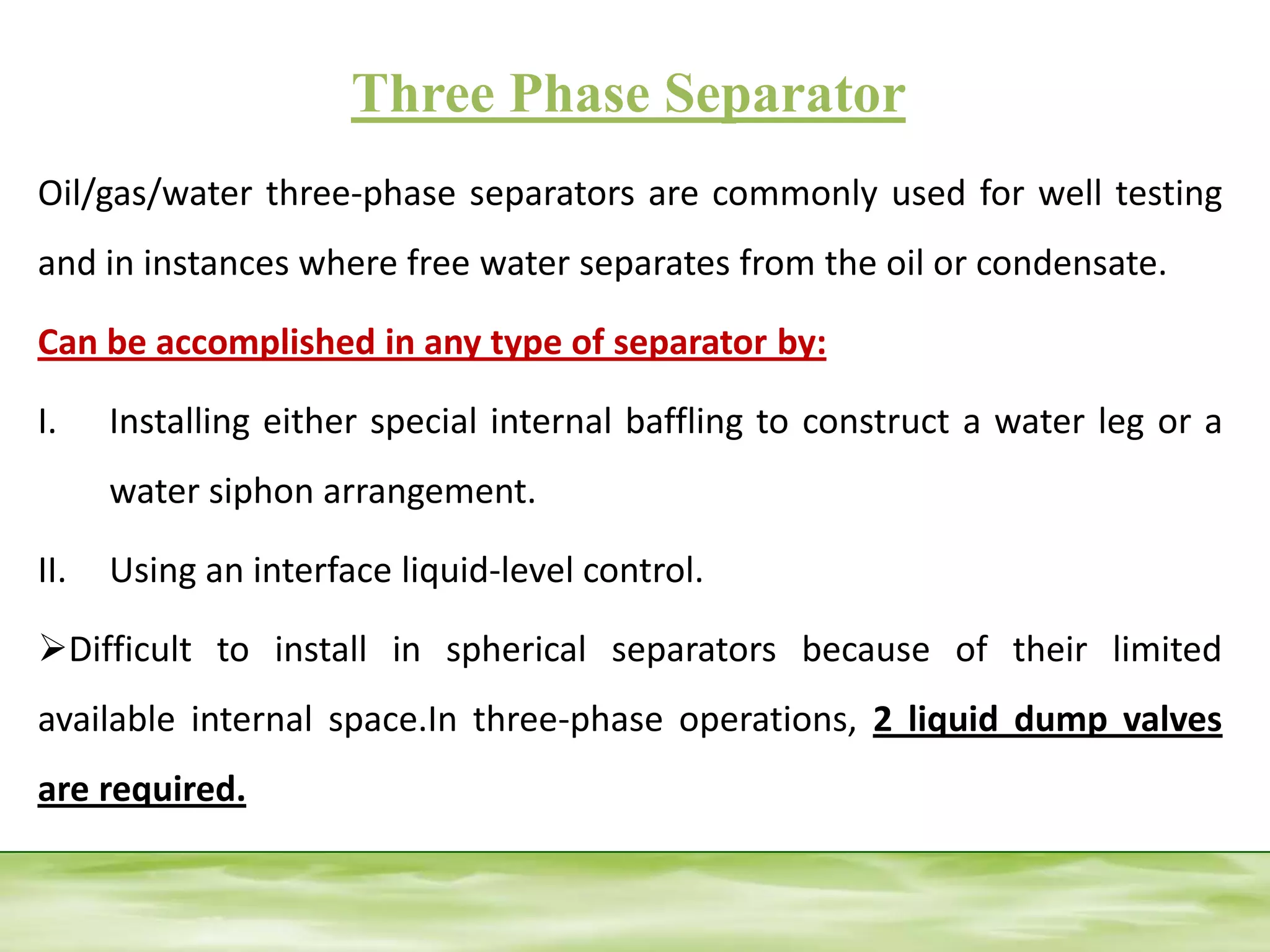 Three Phase Separator

Oil/gas/water three-phase separators are commonly used for well testing and in instances where free water separates from the oil or condensate.

Can be accomplished in any type of separator by:

I. Installing either special internal baffling to construct a water leg or a water siphon arrangement.

II. Using an interface liquid-level control.

➢Difficult to install in spherical separators because of their limited available internal space.In three-phase operations, 2 liquid dump valves are required.